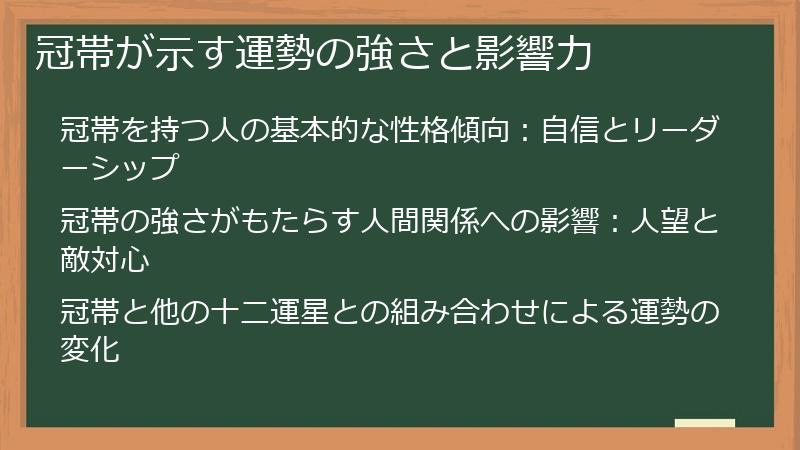 冠帯が示す運勢の強さと影響力

冠帯を持つ人の基本的な性格傾向：自信とリーダーシップ

冠帯の強さがもたらす人間関係への影響：人望と敵対心

冠帯と他の十二運星との組み合わせによる運勢の変化